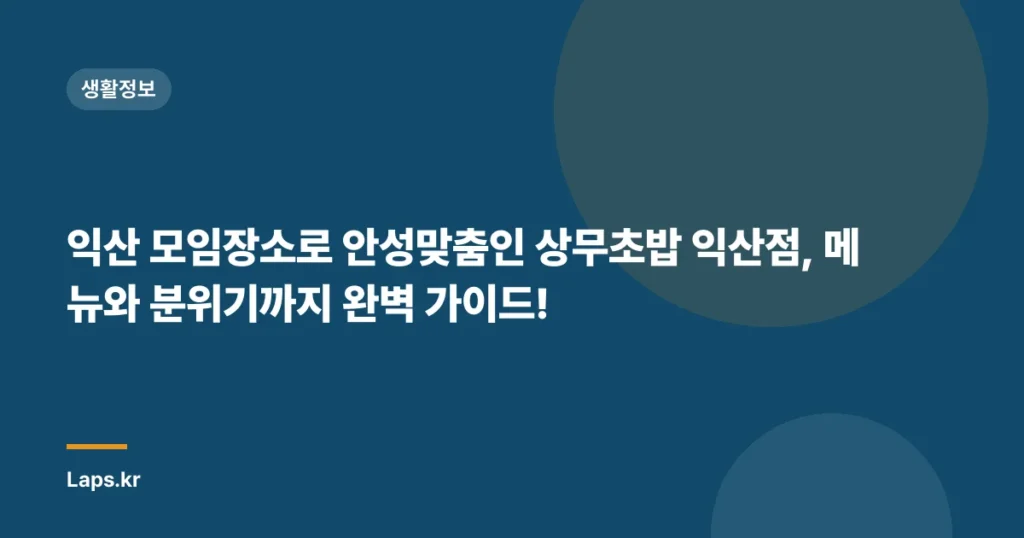 생활정보

익산 모임장소로 안성맞춤인 상무초밥 익산점, 메뉴와 분위기까지 완벽 가이드!

Laps.kr